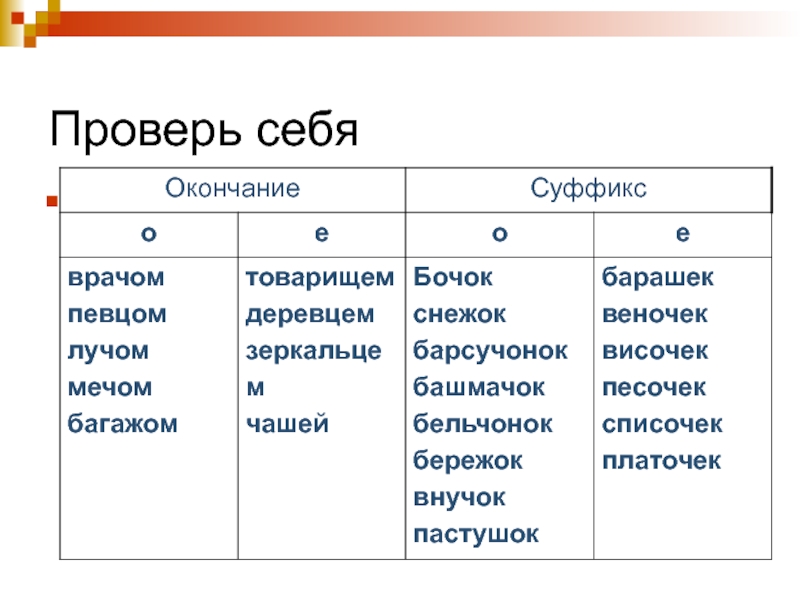 Проверь себя

| Окончание | | Суффикс | |
|---|---|---|---|
| о | е | о | е |
| врачом певцом лучом мечом багажом | товарищем деревцем зеркальцем чашей | Бочок снежок барсучонок башмачок бельчонок бережок внучок пастушок | барашек веночек височек песочек списочек платочек |